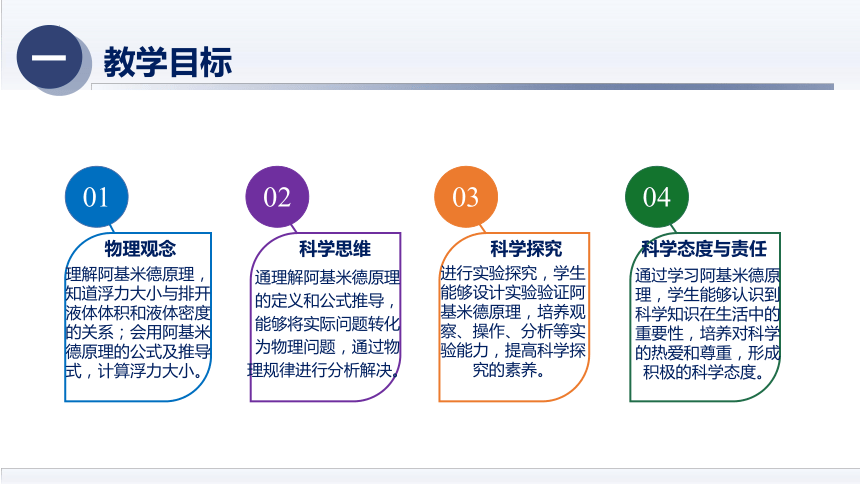 一 教学目标

01
物理观念
理解阿基米德原理，知道浮力大小与排开液体体积和液体密度的关系；会用阿基米德原理的公式及推导式，计算浮力大小。

02
科学思维
通理解阿基米德原理的定义和公式推导，能够将实际问题转化为物理问题，通过物理规律进行分析解决。

03
科学探究
进行实验探究，学生能够设计实验验证阿基米德原理，培养观察、操作、分析等实验能力，提高科学探究的素养。

04
科学态度与责任
通过学习阿基米德原理，学生能够认识到科学知识在生活中的重要性，培养对科学的热爱和尊重，形成积极的科学态度。